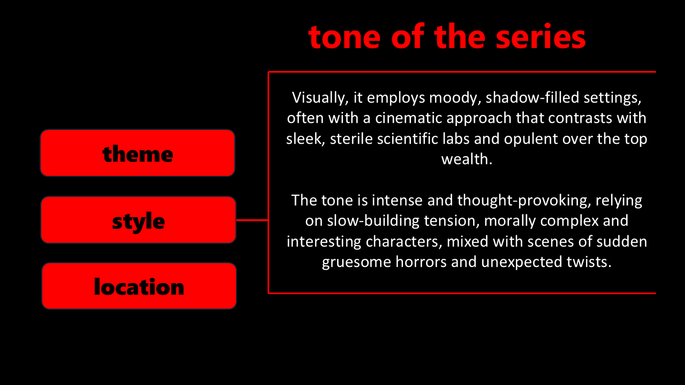 tone of the series

theme

style

location

Visually, it employs moody, shadow-filled settings, often with a cinematic approach that contrasts with sleek, sterile scientific labs and opulent over the top wealth.

The tone is intense and thought-provoking, relying on slow-building tension, morally complex and interesting characters, mixed with scenes of sudden gruesome horrors and unexpected twists.